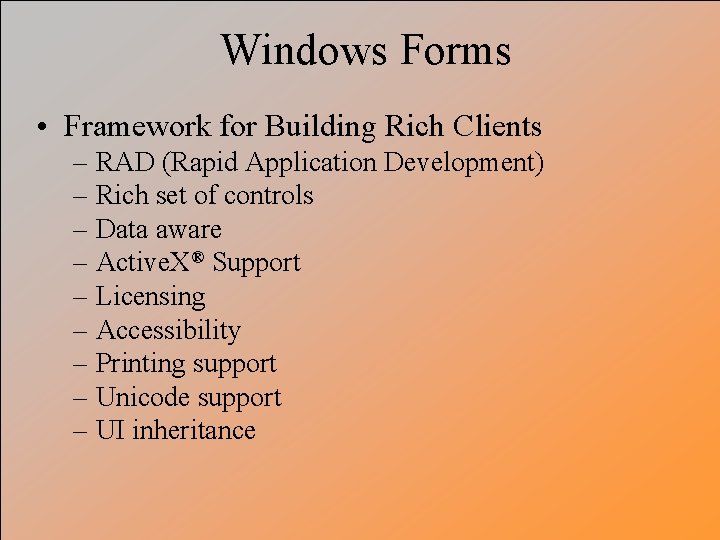 Windows Forms

• Framework for Building Rich Clients
– RAD (Rapid Application Development)
– Rich set of controls
– Data aware
– ActiveX® Support
– Licensing
– Accessibility
– Printing support
– Unicode support
– UI inheritance